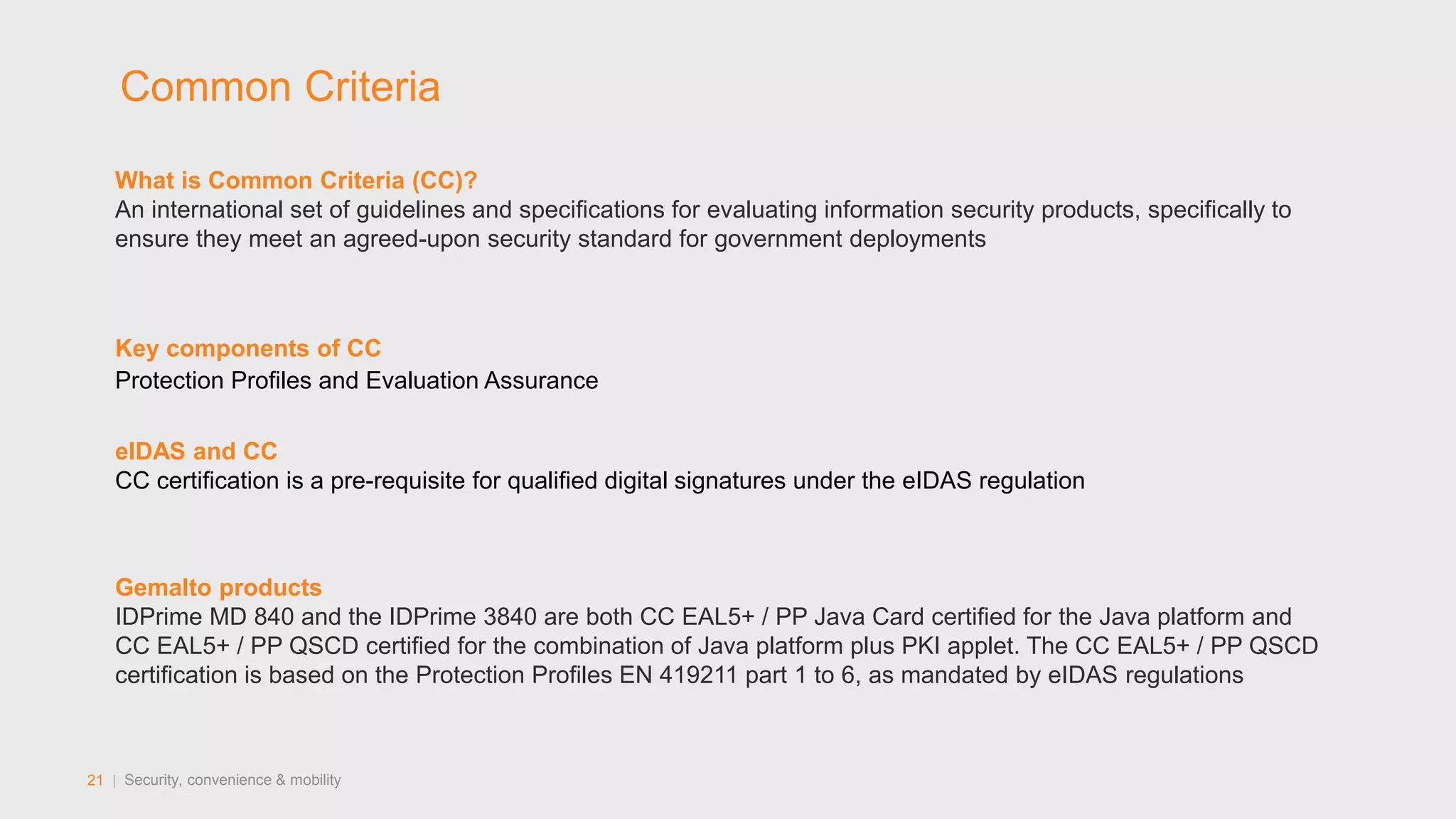 Common Criteria

What is Common Criteria (CC)?
An international set of guidelines and specifications for evaluating information security products, specifically to ensure they meet an agreed-upon security standard for government deployments

Key components of CC
Protection Profiles and Evaluation Assurance

eIDAS and CC
CC certification is a pre-requisite for qualified digital signatures under the eIDAS regulation

Gemalto products
IDPrime MD 840 and the IDPrime 3840 are both CC EAL5+ / PP Java Card certified for the Java platform and CC EAL5+ / PP QSCD certified for the combination of Java platform plus PKI applet. The CC EAL5+ / PP QSCD certification is based on the Protection Profiles EN 419211 part 1 to 6, as mandated by eIDAS regulations

21 | Security, convenience & mobility